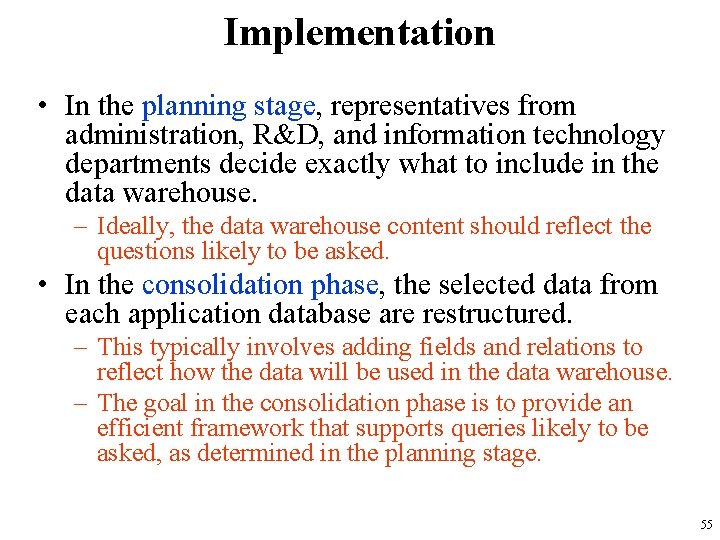 Implementation

• In the planning stage, representatives from administration, R&D, and information technology departments decide exactly what to include in the data warehouse.

– Ideally, the data warehouse content should reflect the questions likely to be asked.

• In the consolidation phase, the selected data from each application database are restructured.

– This typically involves adding fields and relations to reflect how the data will be used in the data warehouse.

– The goal in the consolidation phase is to provide an efficient framework that supports queries likely to be asked, as determined in the planning stage.

55